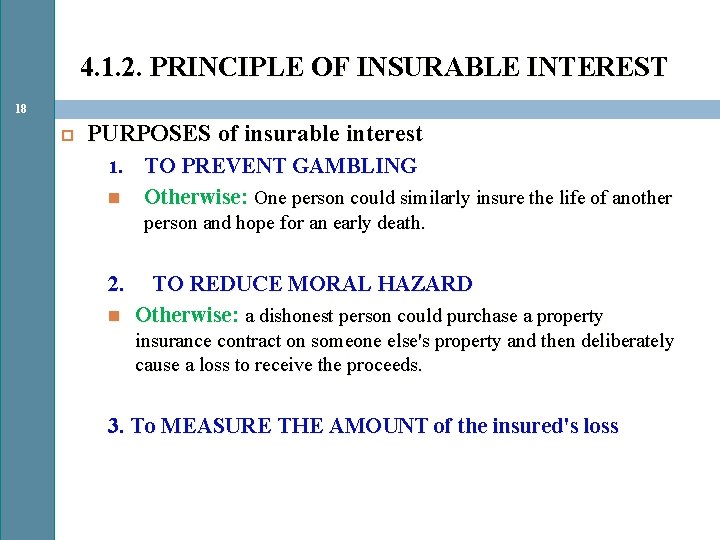 4.1.2. PRINCIPLE OF INSURABLE INTEREST

18

PURPOSES of insurable interest

1. TO PREVENT GAMBLING

Otherwise: One person could similarly insure the life of another person and hope for an early death.

2. TO REDUCE MORAL HAZARD

Otherwise: a dishonest person could purchase a property insurance contract on someone else's property and then deliberately cause a loss to receive the proceeds.

3. To MEASURE THE AMOUNT of the insured's loss